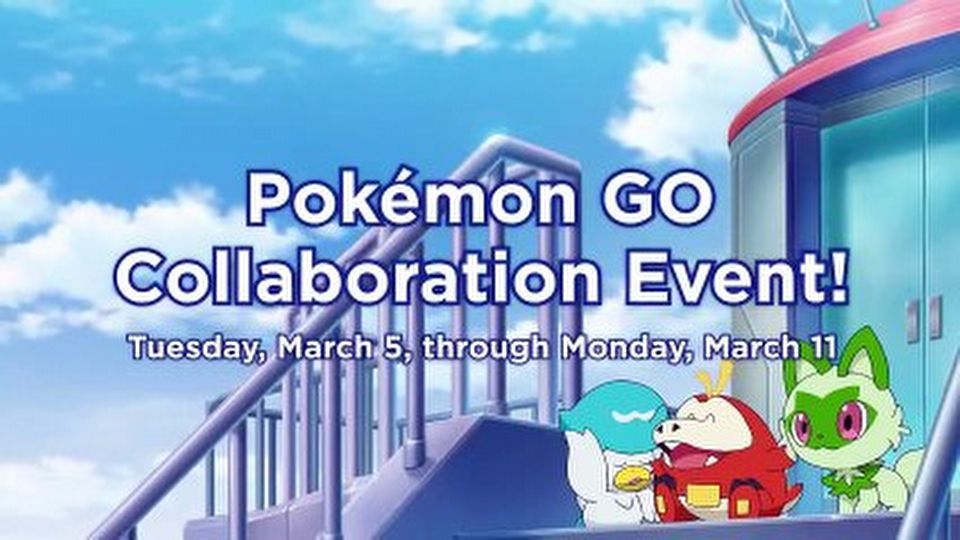 Pokémon GO Collaboration Event!

Tuesday, March 5, through Monday, March 11